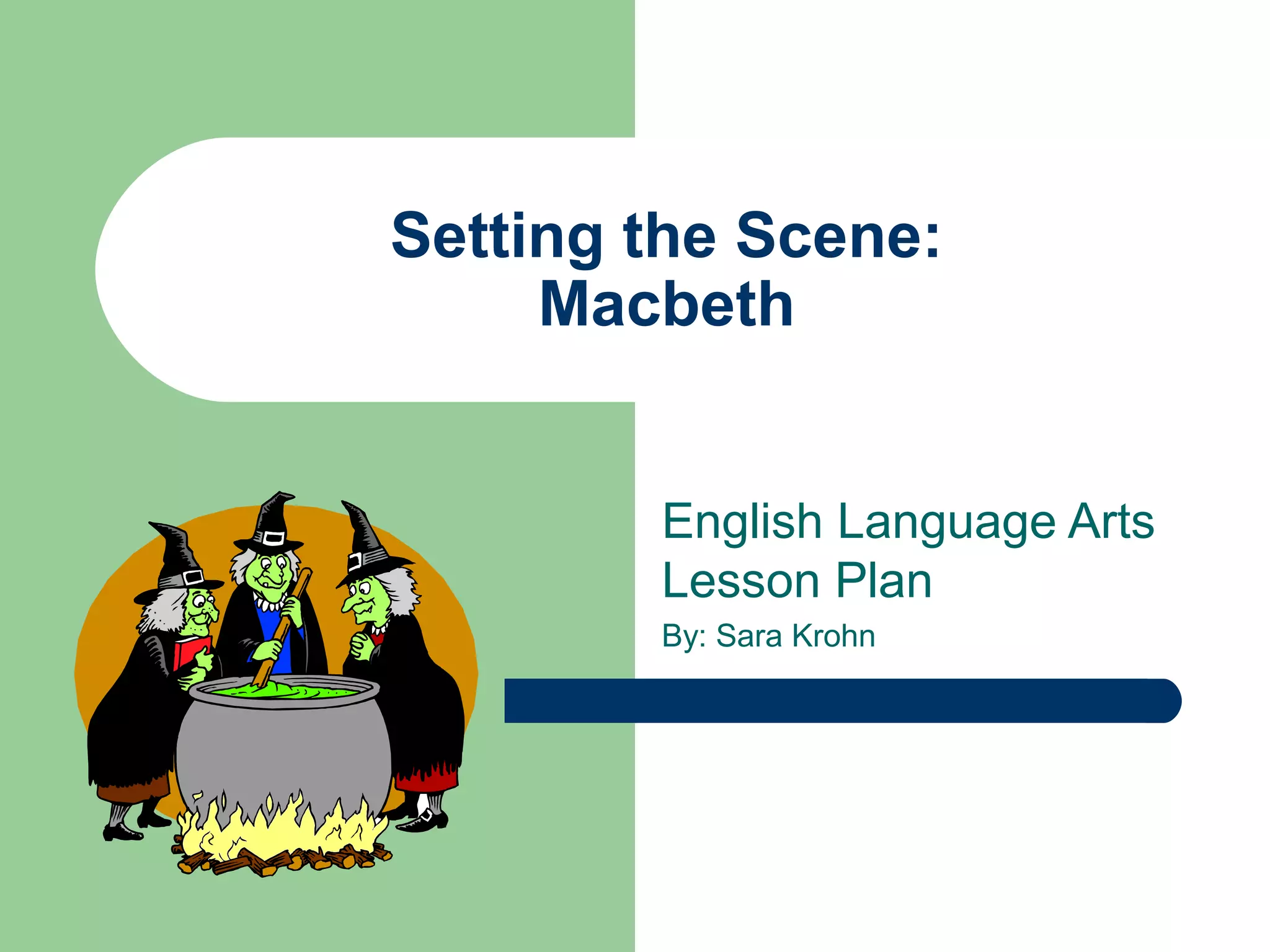 Setting the Scene: Macbeth

English Language Arts Lesson Plan

By: Sara Krohn